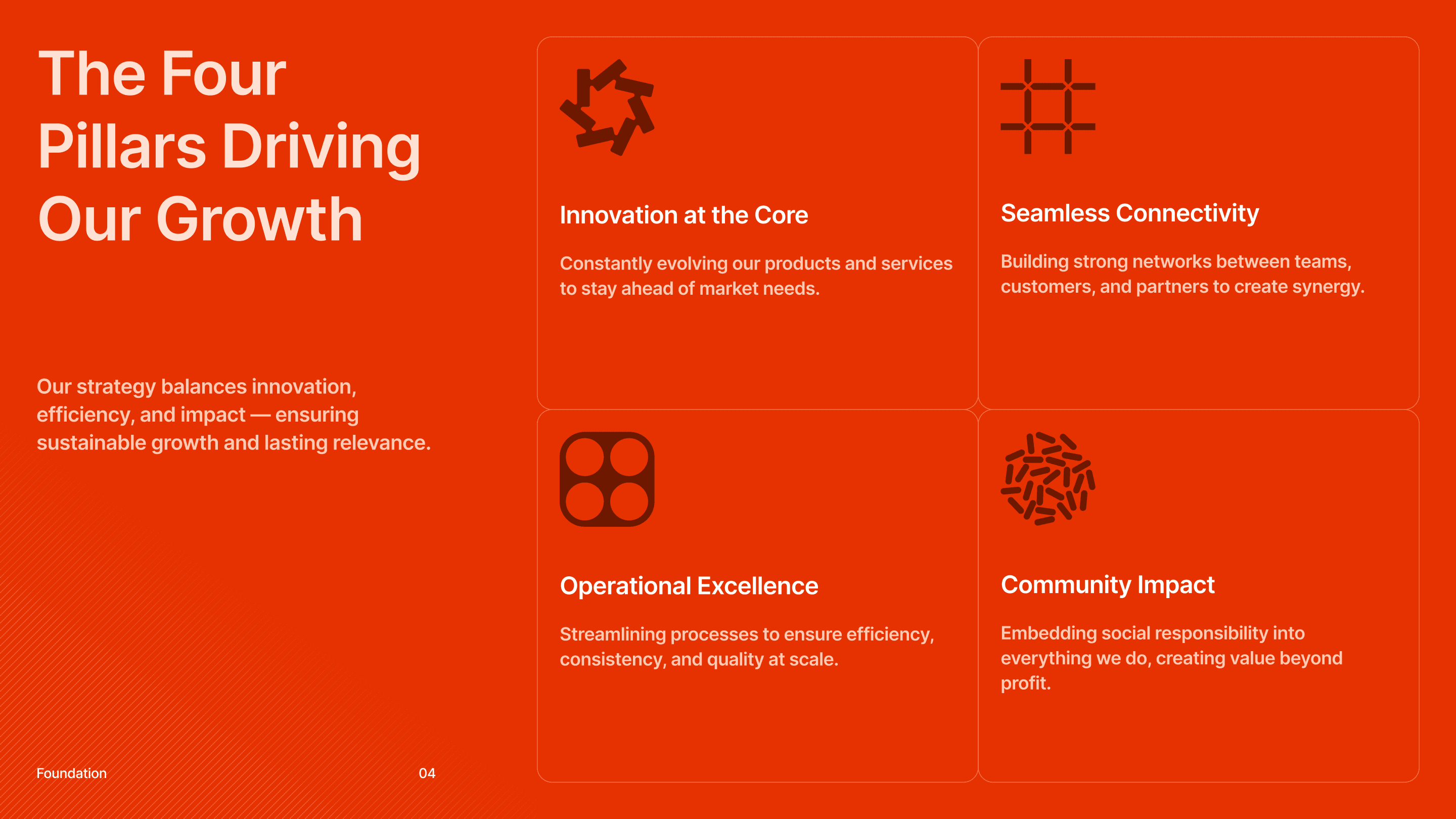 The Four Pillars Driving Our Growth

Our strategy balances innovation, efficiency, and impact — ensuring sustainable growth and lasting relevance.

Foundation

04

Innovation at the Core

Constantly evolving our products and services to stay ahead of market needs.

Seamless Connectivity

Building strong networks between teams, customers, and partners to create synergy.

Operational Excellence

Streamlining processes to ensure efficiency, consistency, and quality at scale.

Community Impact

Embedding social responsibility into everything we do, creating value beyond profit.